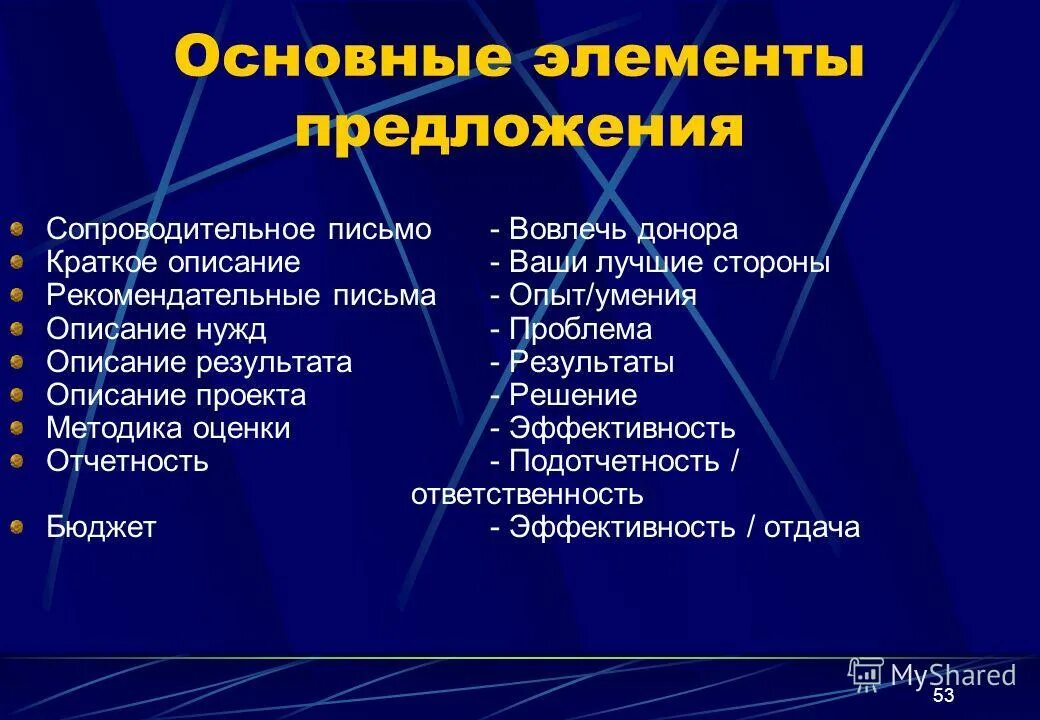 Основные элементы предложения

Сопроводительное письмо - Вовлечь донора
Краткое описание - Ваши лучшие стороны
Рекомендательные письма - Опыт/умения
Описание нужд - Проблема
Описание результата - Результаты
Описание проекта - Решение
Методика оценки - Эффективность
Отчетность - Подотчетность / ответственность
Бюджет - Эффективность / отдача

MyShared
53